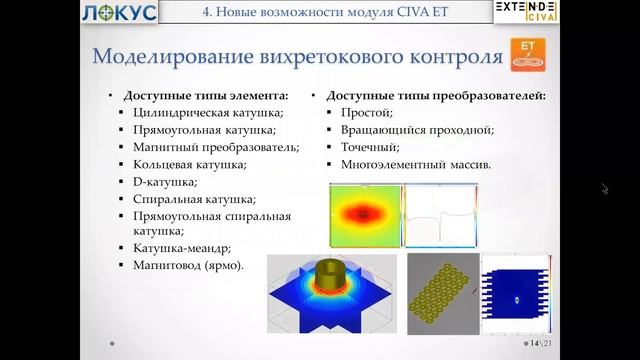 ЛОКУС

4. Новые возможности модуля CIVA ET

EXTENDE CIVA

Моделирование вихретокового контроля

ET

• Доступные типы элемента:
▪ Цилиндрическая катушка;
▪ Прямоугольная катушка;
▪ Магнитный преобразователь;
▪ Кольцевая катушка;
▪ D-катушка;
▪ Спиральная катушка;
▪ Прямоугольная спиральная катушка;
▪ Катушка-меандр;
▪ Магнитовод (ярмо).

• Доступные типы преобразователей:
▪ Простой;
▪ Вращающийся проходной;
▪ Точечный;
▪ Многоэлементный массив.

14\21